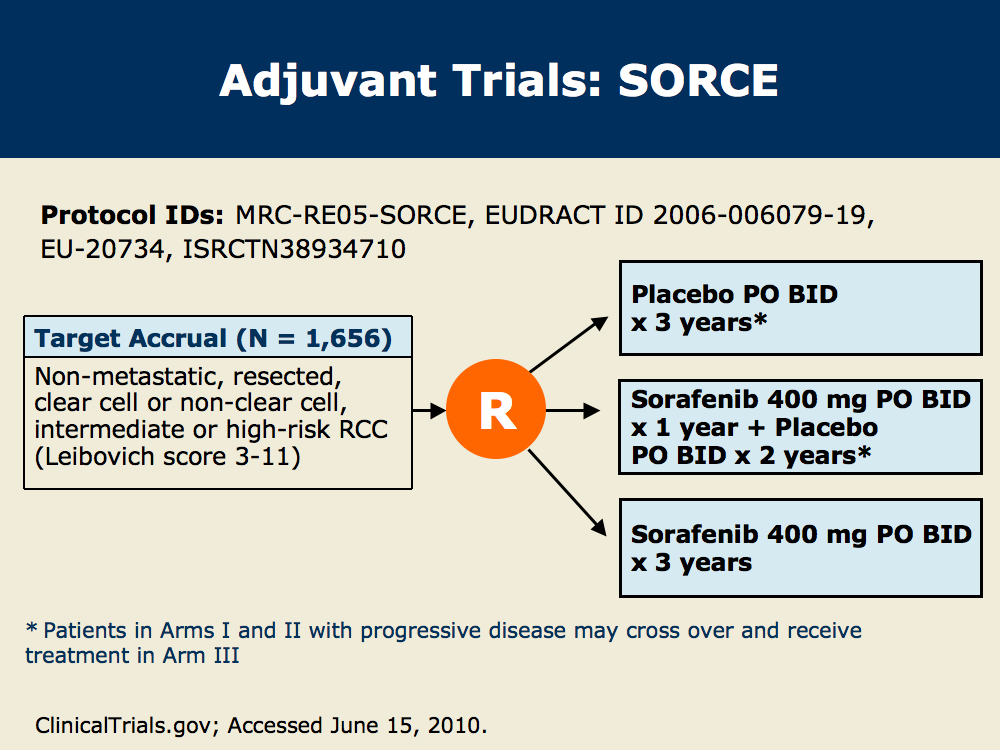 Adjuvant Trials: SORCE

Protocol IDs: MRC-RE05-SORCE, EUDRACT ID 2006-006079-19, EU-20734, ISRCTN38934710

Target Accrual (N = 1,656)

Non-metastatic, resected, clear cell or non-clear cell, intermediate or high-risk RCC (Leibovich score 3-11)

R

Placebo PO BID x 3 years*

Sorafenib 400 mg PO BID x 1 year + Placebo PO BID x 2 years*

Sorafenib 400 mg PO BID x 3 years

* Patients in Arms I and II with progressive disease may cross over and receive treatment in Arm III

ClinicalTrials.gov; Accessed June 15, 2010.